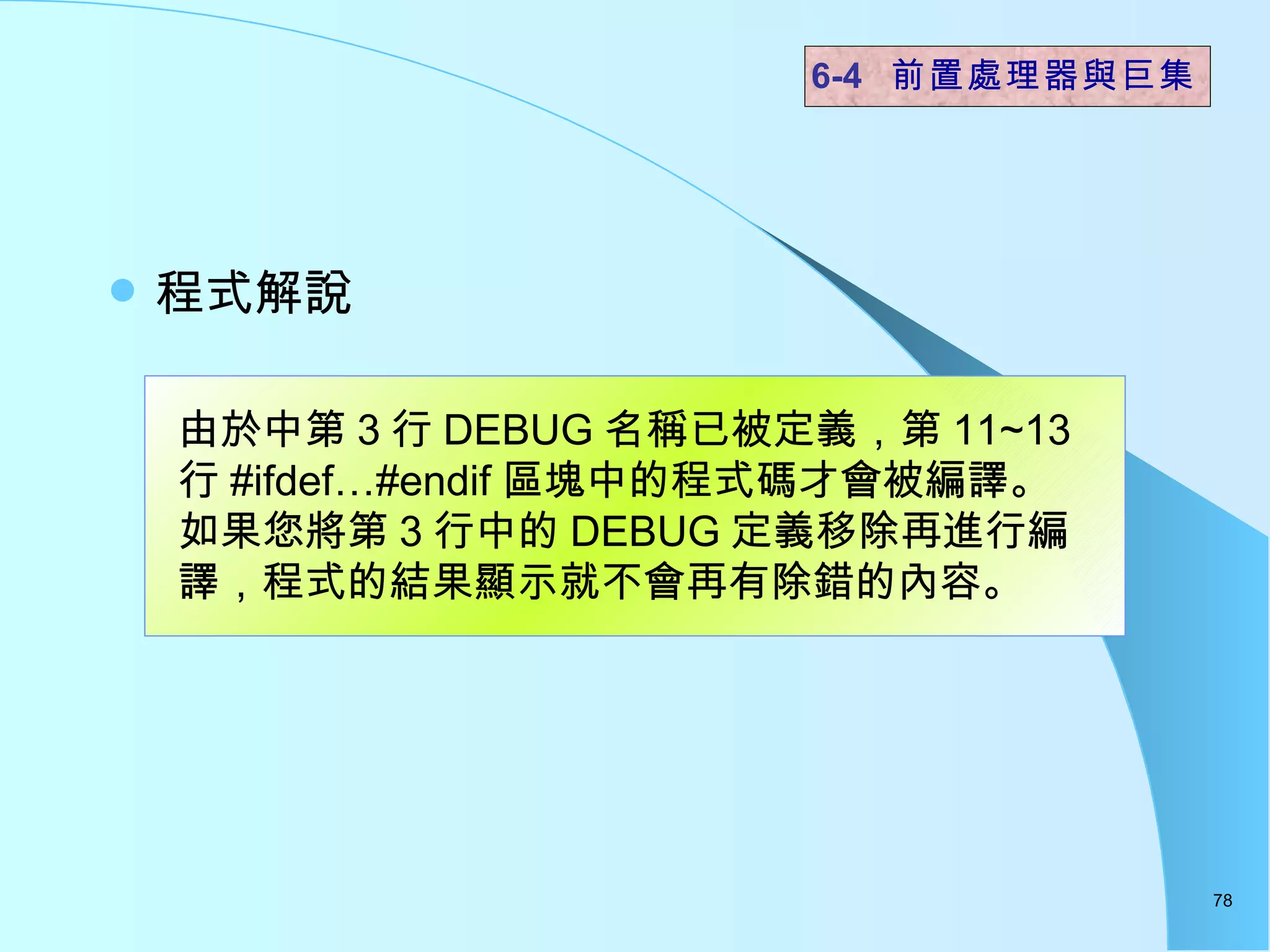 6-4 前置處理器與巨集

程式解說

由於中第 3 行 DEBUG 名稱已被定義，第 11~13 行 #ifdef…#endif 區塊中的程式碼才會被編譯。如果您將第 3 行中的 DEBUG 定義移除再進行編譯，程式的結果顯示就不會再有除錯的內容。

78